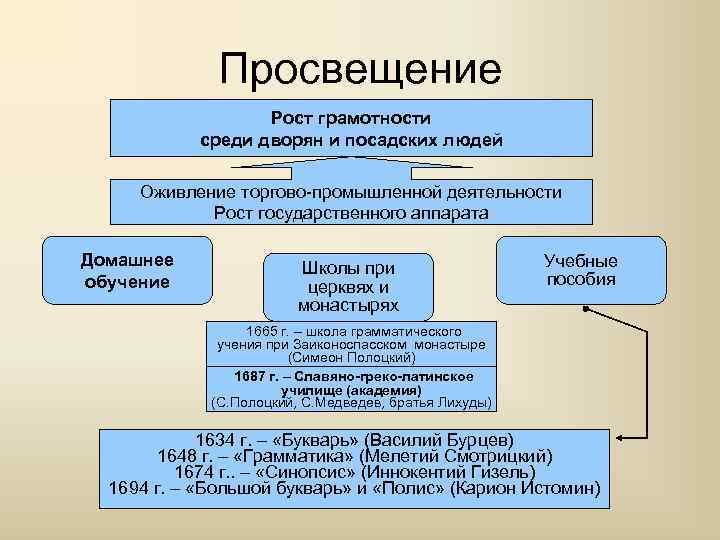 Просвещение

Рост грамотности среди дворян и посадских людей

Оживление торгово-промышленной деятельности
Рост государственного аппарата

Домашнее обучение

Школы при церквях и монастырях

Учебные пособия

1665 г. – школа грамматического учения при Заиконоспасском монастыре (Симеон Полоцкий)

1687 г. – Славяно-греко-латинское училище (академия)
(С.Полоцкий, С.Медведев, братья Лихуды)

1634 г. – «Букварь» (Василий Бурцев)
1648 г. – «Грамматика» (Мелетий Смотрицкий)
1674 г.. – «Синопсис» (Иннокентий Гизель)
1694 г. – «Большой букварь» и «Полис» (Карион Истомин)